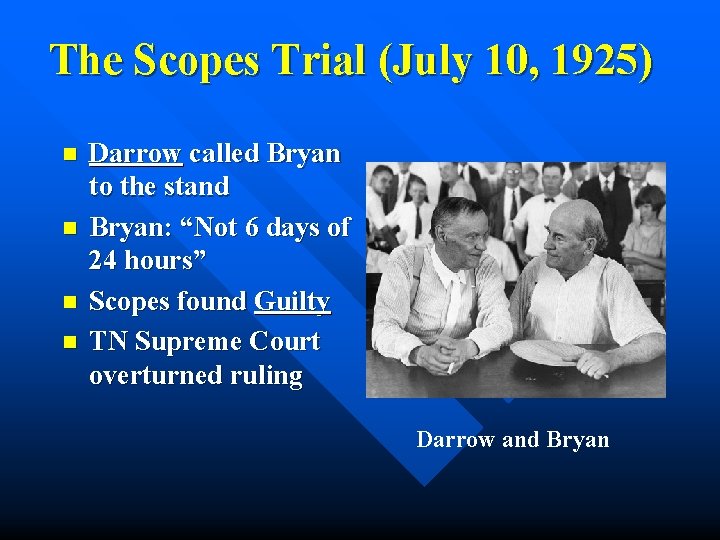 The Scopes Trial (July 10, 1925)

- Darrow called Bryan to the stand
- Bryan: “Not 6 days of 24 hours”
- Scopes found Guilty
- TN Supreme Court overturned ruling

Darrow and Bryan